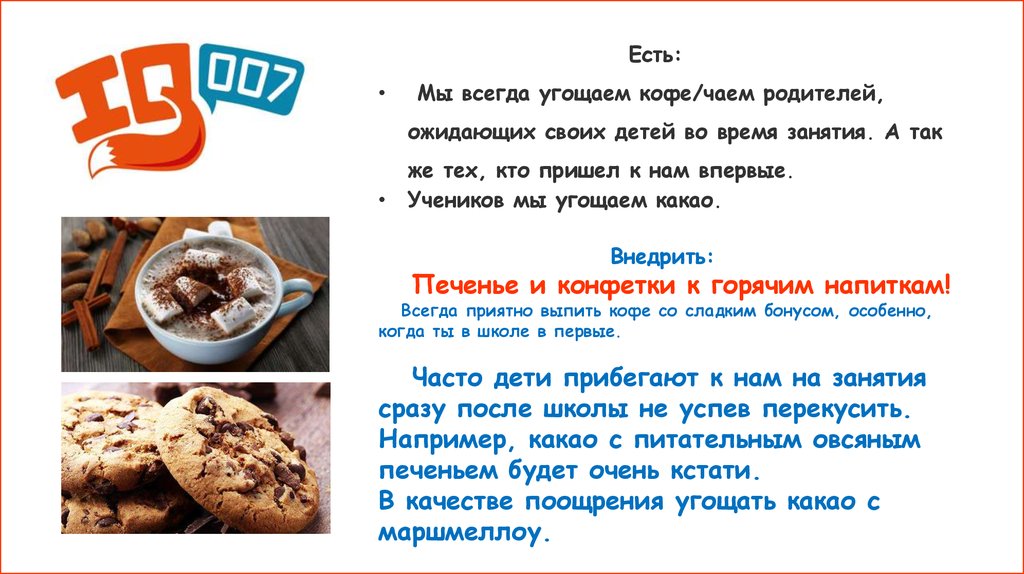 IQ 007

Есть:

• Мы всегда угощаем кофе/чаем родителей, ожидающих своих детей во время занятия. А так же тех, кто пришел к нам впервые.
• Учеников мы угощаем какао.

Внедрить:

Печенье и конфетки к горячим напиткам!

Всегда приятно выпить кофе со сладким бонусом, особенно, когда ты в школе в первые.

Часто дети прибегают к нам на занятия сразу после школы не успев перекусить. Например, какао с питательным овсяным печеньем будет очень кстати.
В качестве поощрения угощать какао с маршмеллоу.